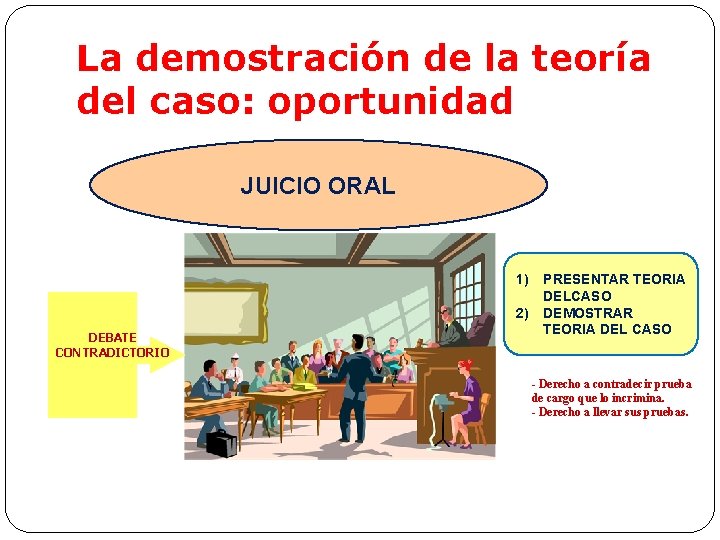 La demostración de la teoría del caso: oportunidad

JUICIO ORAL

DEBATE CONTRADICTORIO

1) PRESENTAR TEORIA DELCASO
2) DEMOSTRAR TEORIA DEL CASO

- Derecho a contradecir prueba de cargo que lo incrimina.
- Derecho a llevar sus pruebas.